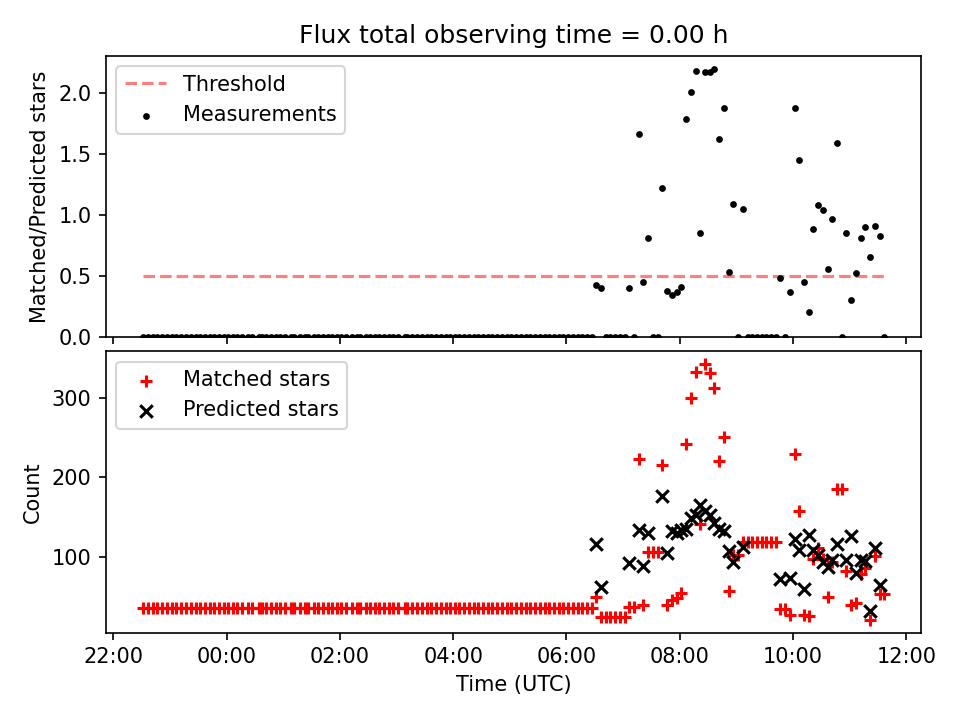 Flux total observing time = 0.00 h

Threshold
Measurements

Matched/Predicted stars

2.0
1.5
1.0
0.5
0.0

Matched stars
Predicted stars

Count

300
200
100

22:00 00:00 02:00 04:00 06:00 08:00 10:00 12:00

Time (UTC)